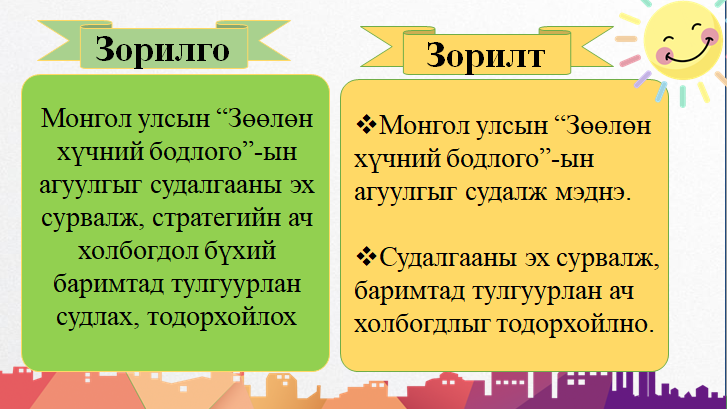 Зорилго

Монгол улсын “Зөөлөн хүчний бодлого”-ын агуулгыг судалгааны эх сурвалж, стратегийн ач холбогдол бүхий баримтад тулгуурлан судлах, тодорхойлох

Зорилт

❖Монгол улсын “Зөөлөн хүчний бодлого”-ын агуулгыг судалж мэднэ.

❖Судалгааны эх сурвалж, баримтад тулгуурлан ач холбогдлыг тодорхойлно.